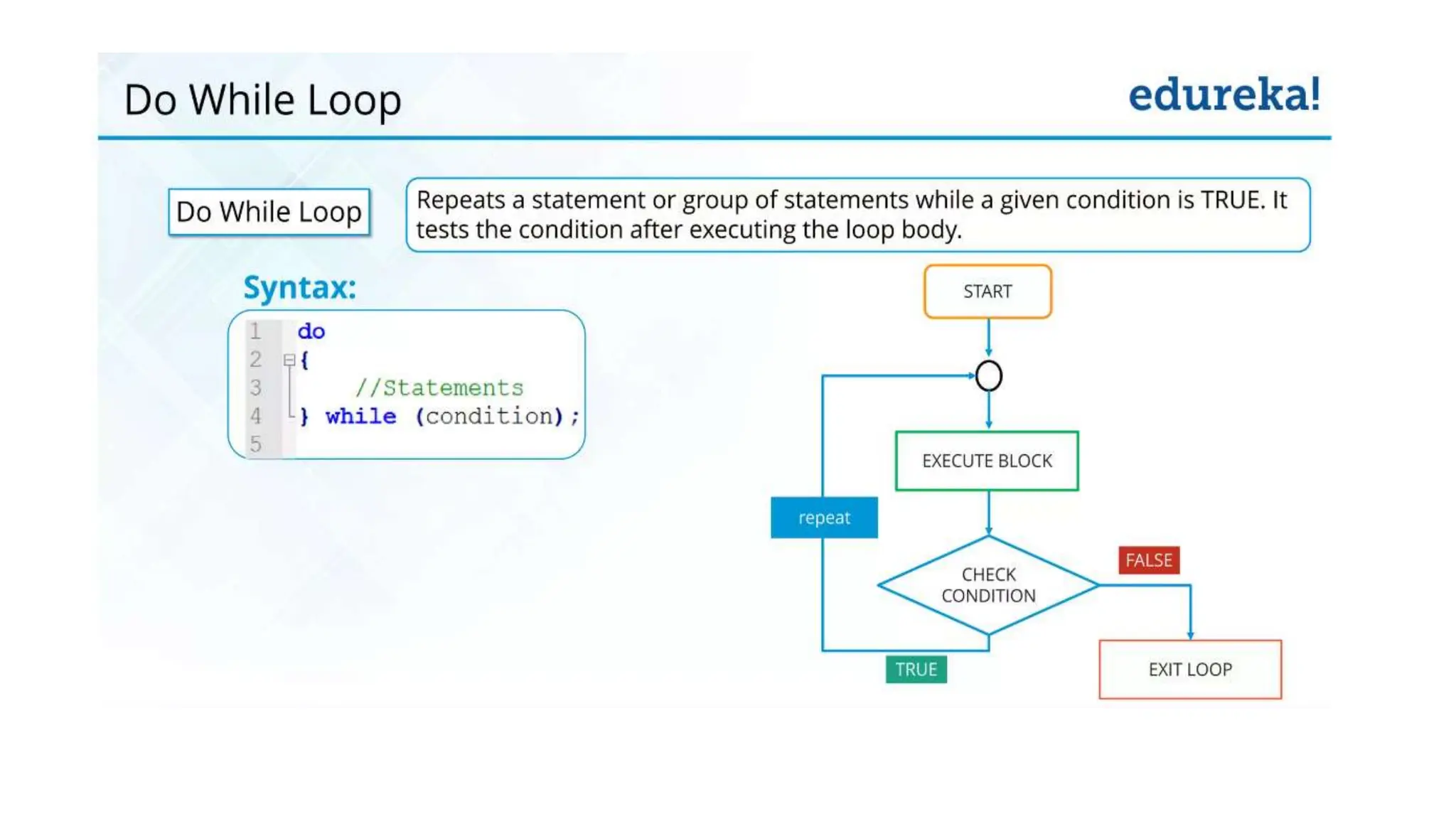 Do While Loop

edureka!

Do While Loop

Repeats a statement or group of statements while a given condition is TRUE. It tests the condition after executing the loop body.

Syntax:

1 do
2 {
3 //Statements
4 } while (condition);
5

START

EXECUTE BLOCK

repeat

CHECK CONDITION

FALSE

TRUE

EXIT LOOP